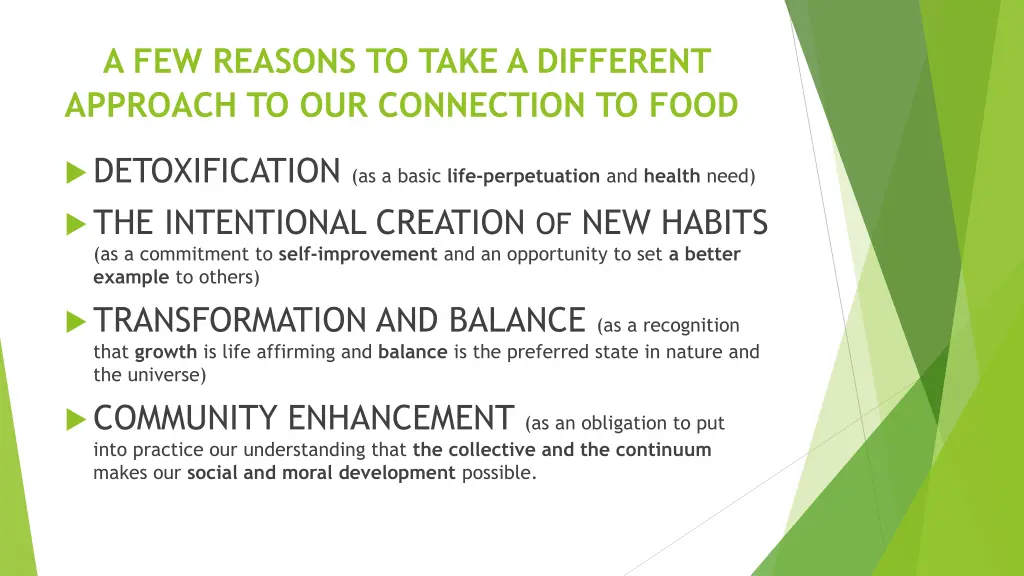 A FEW REASONS TO TAKE A DIFFERENT APPROACH TO OUR CONNECTION TO FOOD

DETOXIFICATION (as a basic life-perpetuation and health need)

THE INTENTIONAL CREATION OF NEW HABITS (as a commitment to self-improvement and an opportunity to set a better example to others)

TRANSFORMATION AND BALANCE (as a recognition that growth is life affirming and balance is the preferred state in nature and the universe)

COMMUNITY ENHANCEMENT (as an obligation to put into practice our understanding that the collective and the continuum makes our social and moral development possible.